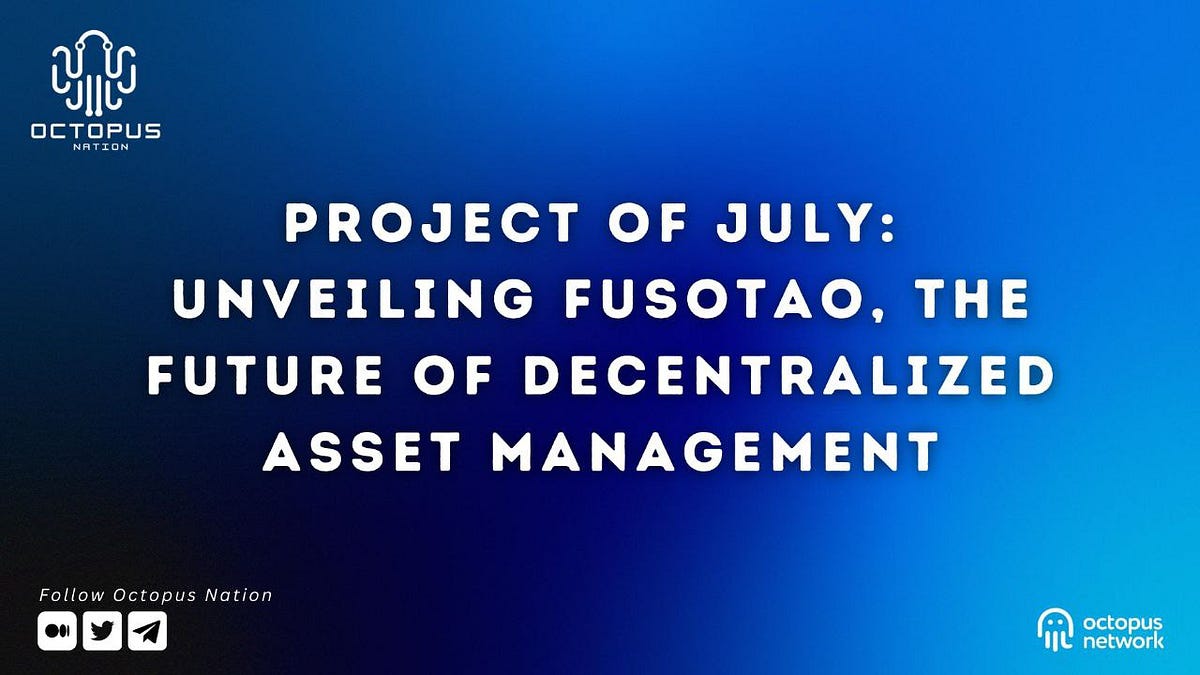 OCTOPUS
NATION

PROJECT OF JULY:
UNVEILING FUSOTAO, THE FUTURE OF DECENTRALIZED ASSET MANAGEMENT

Follow Octopus Nation

octopus network